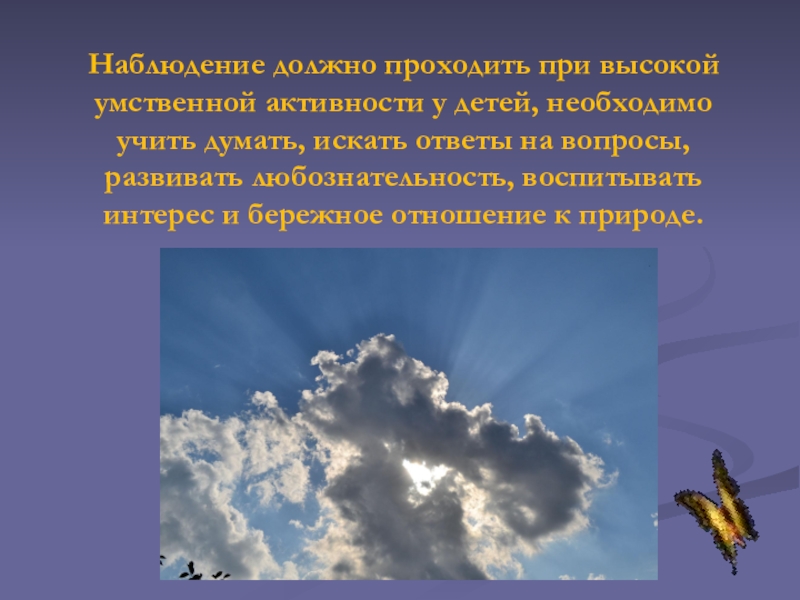 Наблюдение должно проходить при высокой умственной активности у детей, необходимо учить думать, искать ответы на вопросы, развивать любознательность, воспитывать интерес и бережное отношение к природе.